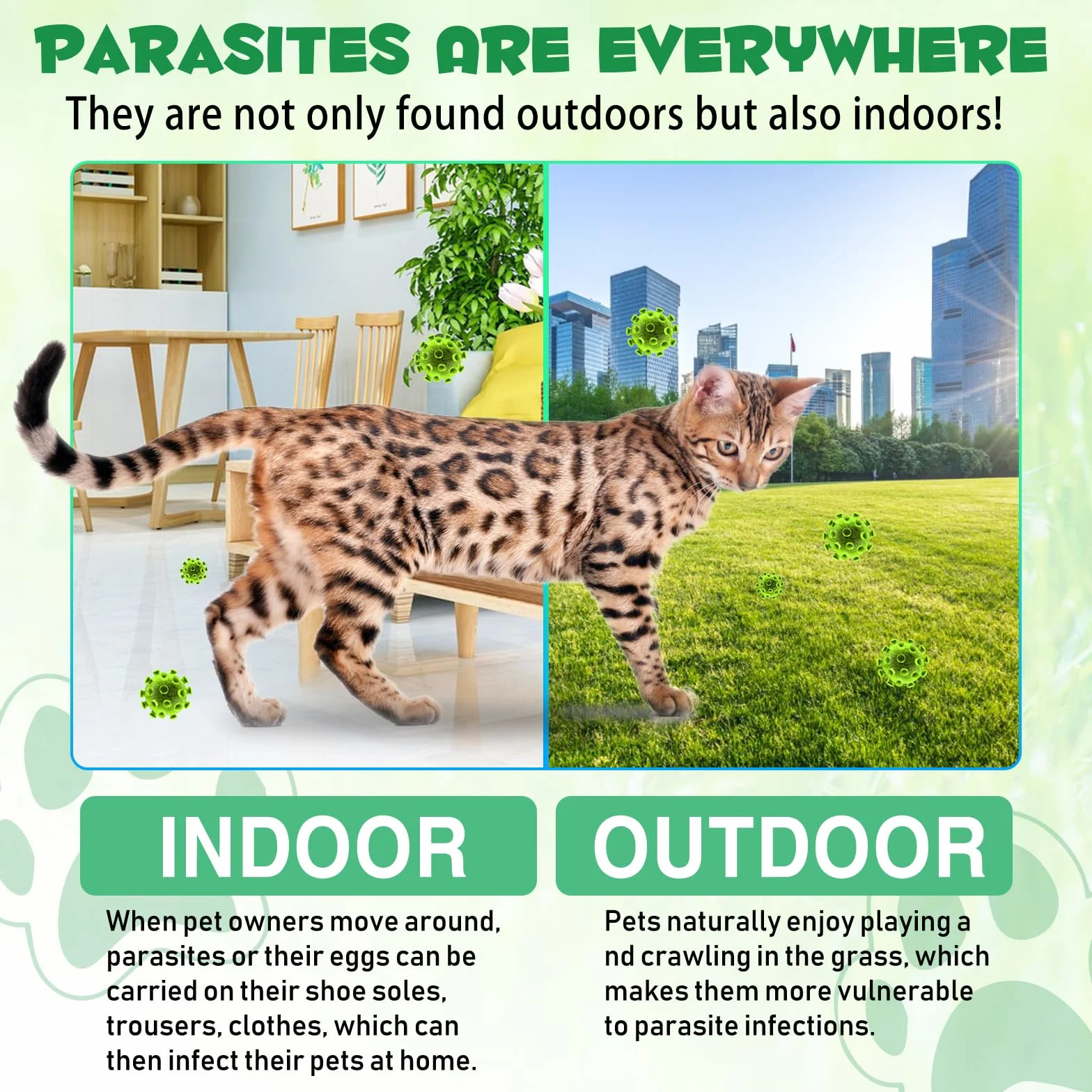 PARASITES ARE EVERYWHERE
They are not only found outdoors but also indoors!

INDOOR

When pet owners move around, parasites or their eggs can be carried on their shoe soles, trousers, clothes, which can then infect their pets at home.

OUTDOOR

Pets naturally enjoy playing a nd crawling in the grass, which makes them more vulnerable to parasite infections.